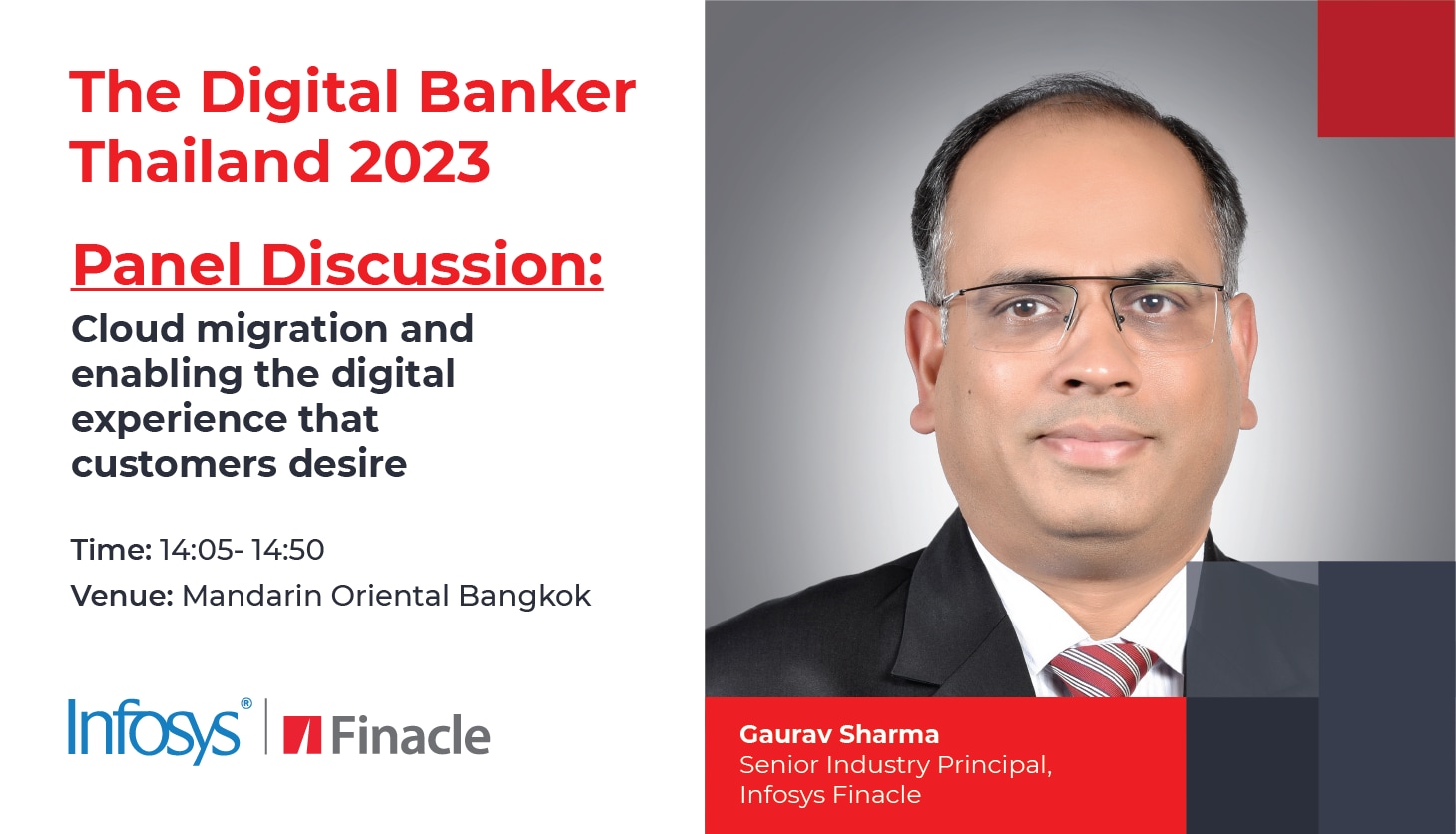 The Digital Banker Thailand 2023

Panel Discussion:

Cloud migration and enabling the digital experience that customers desire

Time: 14:05- 14:50

Venue: Mandarin Oriental Bangkok

Infosys® | Finacle

Gaurav Sharma
Senior Industry Principal, Infosys Finacle